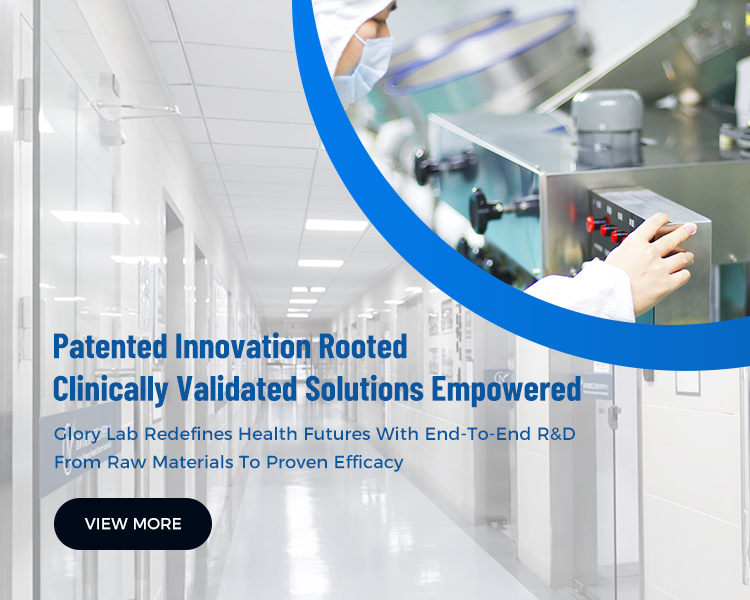 Patented Innovation Rooted
Clinically Validated Solutions Empowered

Glory Lab Redefines Health Futures With End-To-End R&D
From Raw Materials To Proven Efficacy

VIEW MORE